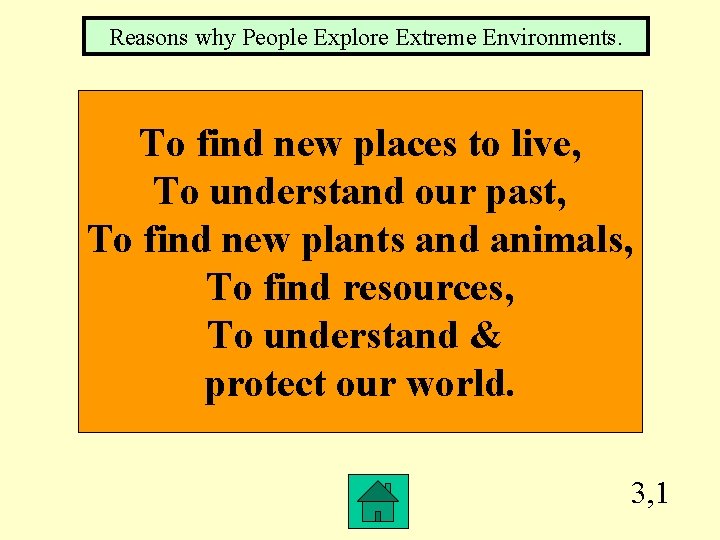 Reasons why People Explore Extreme Environments.

To find new places to live,
To understand our past,
To find new plants and animals,
To find resources,
To understand &
protect our world.

3,1